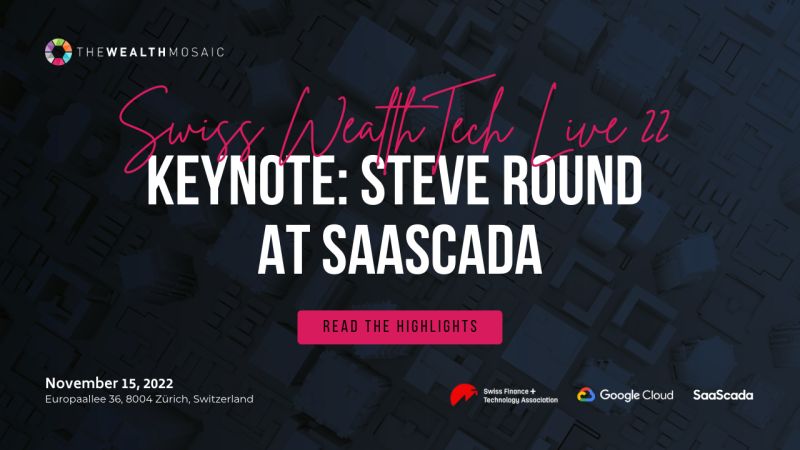 THEWEALTHMOSAIC

Swiss WealthTech Live 22

KEYNOTE: STEVE ROUND AT SAASCADA

READ THE HIGHLIGHTS

November 15, 2022
Europaallee 36, 8004 Zürich, Switzerland

Swiss Finance + Technology Association

Google Cloud

SaaScada